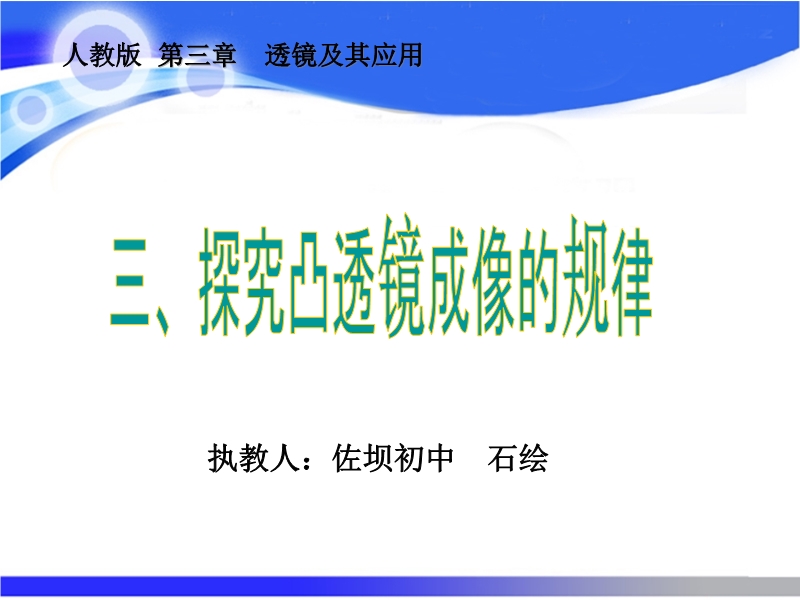 人教版 第三章 透镜及其应用

三、探究凸透镜成像的规律

执教人：佐坝初中 石绘